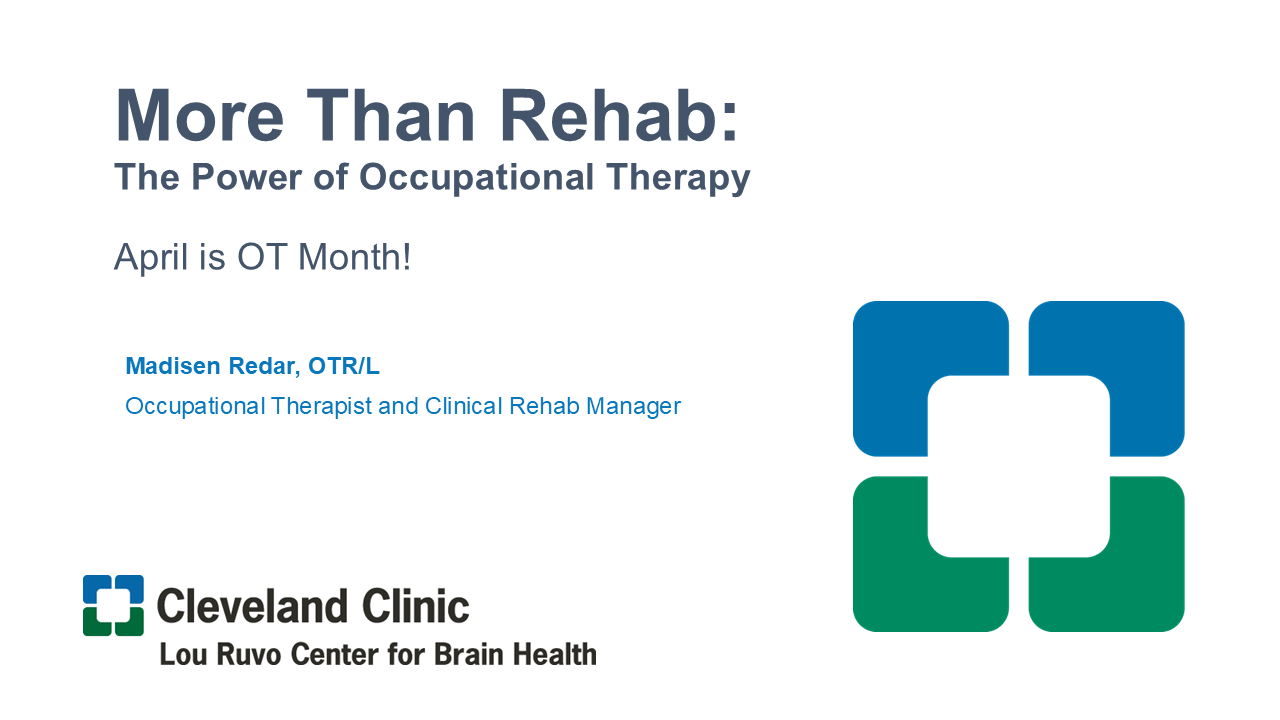 More Than Rehab:
The Power of Occupational Therapy

April is OT Month!

Madisen Redar, OTR/L

Occupational Therapist and Clinical Rehab Manager

Cleveland Clinic
Lou Ruvo Center for Brain Health